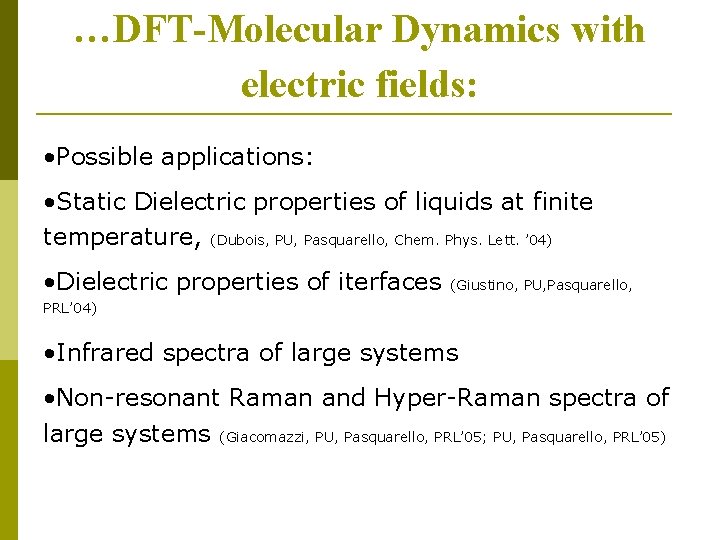 …DFT-Molecular Dynamics with electric fields:

•Possible applications:

•Static Dielectric properties of liquids at finite temperature, (Dubois, PU, Pasquarello, Chem. Phys. Lett. '04)

•Dielectric properties of iterfaces (Giustino, PU,Pasquarello, PRL'04)

•Infrared spectra of large systems

•Non-resonant Raman and Hyper-Raman spectra of large systems (Giacomazzi, PU, Pasquarello, PRL'05; PU, Pasquarello, PRL'05)